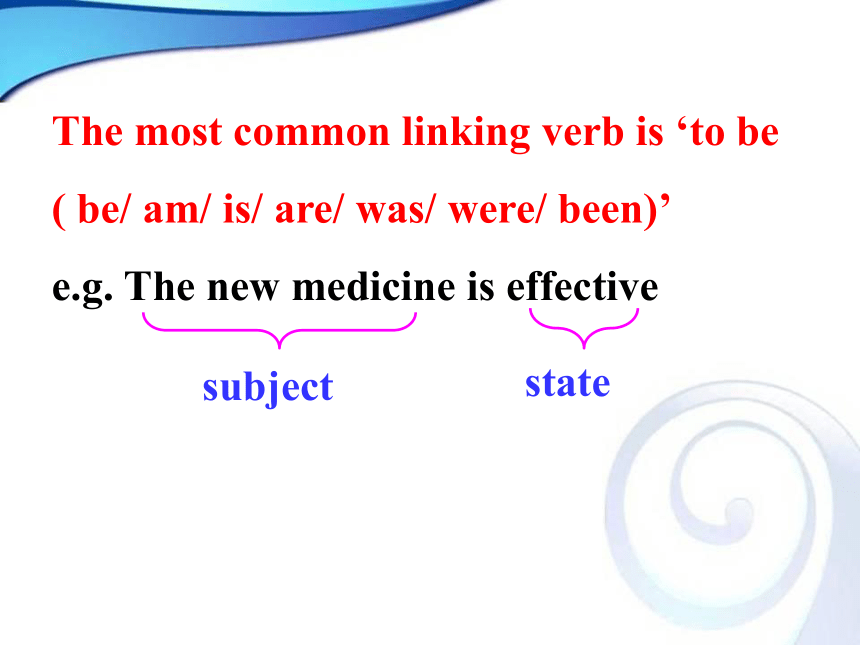 The most common linking verb is ‘to be

( be/ am/ is/ are/ was/ were/ been)’

e.g. The new medicine is effective

subject

state